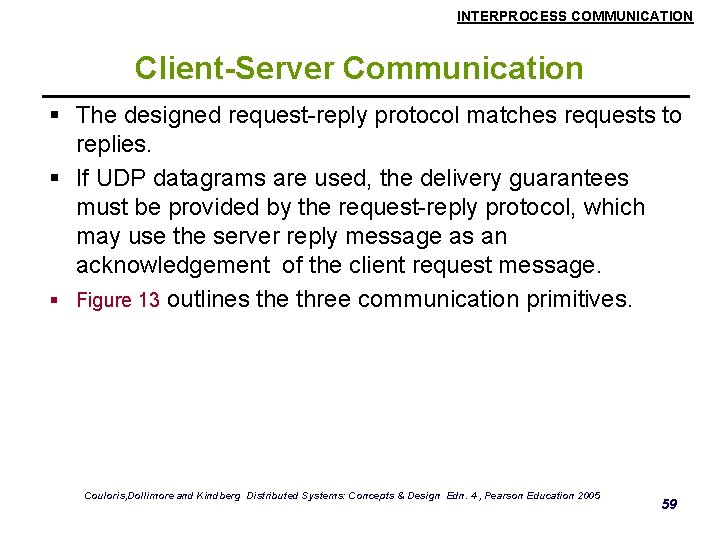 INTERPROCESS COMMUNICATION

Client-Server Communication

▪ The designed request-reply protocol matches requests to replies.

▪ If UDP datagrams are used, the delivery guarantees must be provided by the request-reply protocol, which may use the server reply message as an acknowledgement of the client request message.

▪ Figure 13 outlines the three communication primitives.

Couloris,Dollimore and Kindberg Distributed Systems: Concepts & Design Edn. 4 , Pearson Education 2005

59